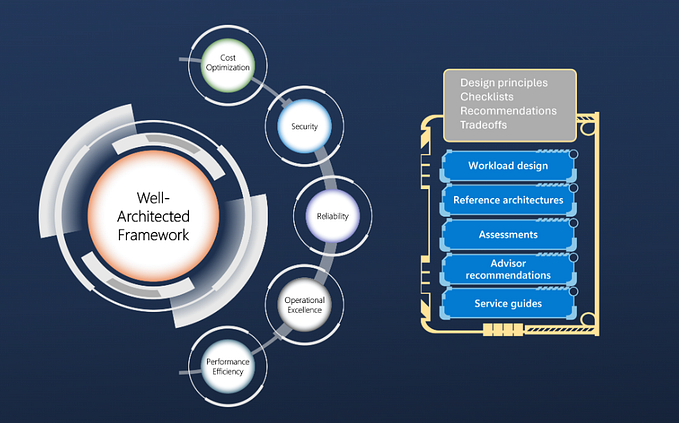 Well-Architected Framework

Cost Optimization

Security

Reliability

Operational Excellence

Performance Efficiency

Design principles
Checklists
Recommendations
Tradeoffs

Workload design

Reference architectures

Assessments

Advisor recommendations

Service guides